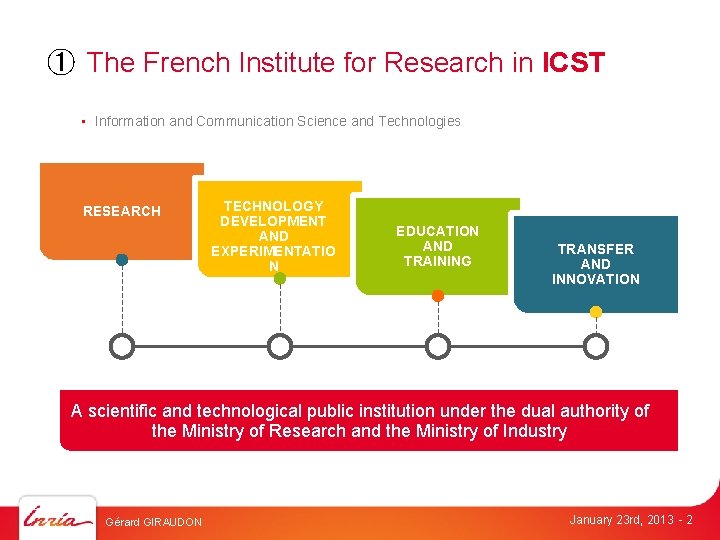 ① The French Institute for Research in **ICST**

▪ Information and Communication Science and Technologies

RESEARCH

TECHNOLOGY DEVELOPMENT AND EXPERIMENTATIO N

EDUCATION AND TRAINING

TRANSFER AND INNOVATION

A scientific and technological public institution under the dual authority of the Ministry of Research and the Ministry of Industry

Inria

Gérard GIRAUDON

January 23rd, 2013 - 2